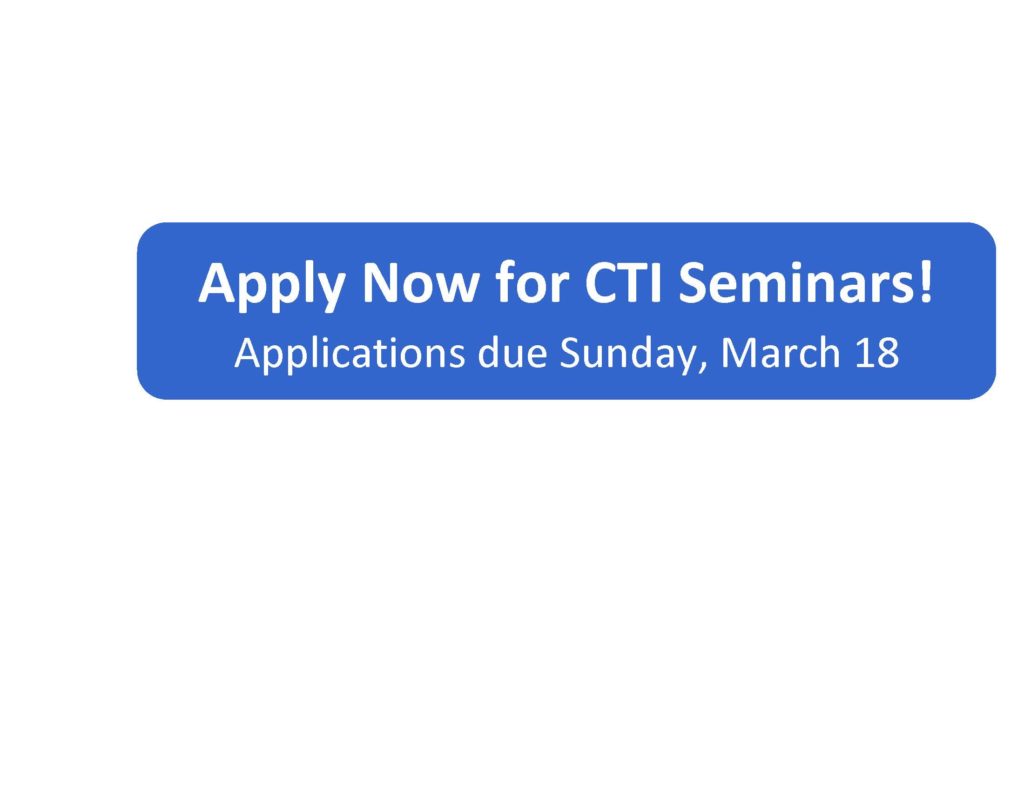 Apply Now for CTI Seminars!
Applications due Sunday, March 18